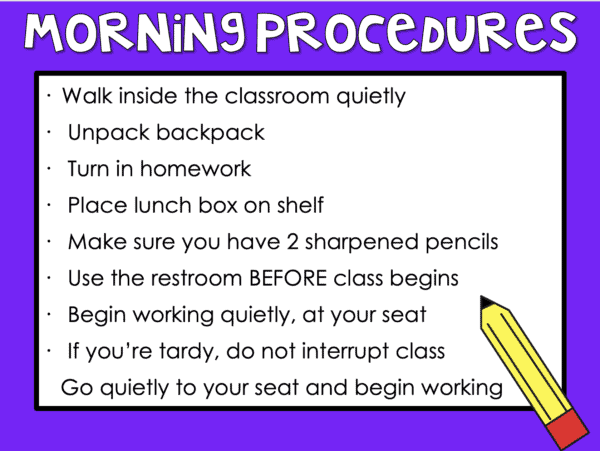 MORNING PROCEDURES

· Walk inside the classroom quietly
· Unpack backpack
· Turn in homework
· Place lunch box on shelf
· Make sure you have 2 sharpened pencils
· Use the restroom BEFORE class begins
· Begin working quietly, at your seat
· If you're tardy, do not interrupt class
Go quietly to your seat and begin working